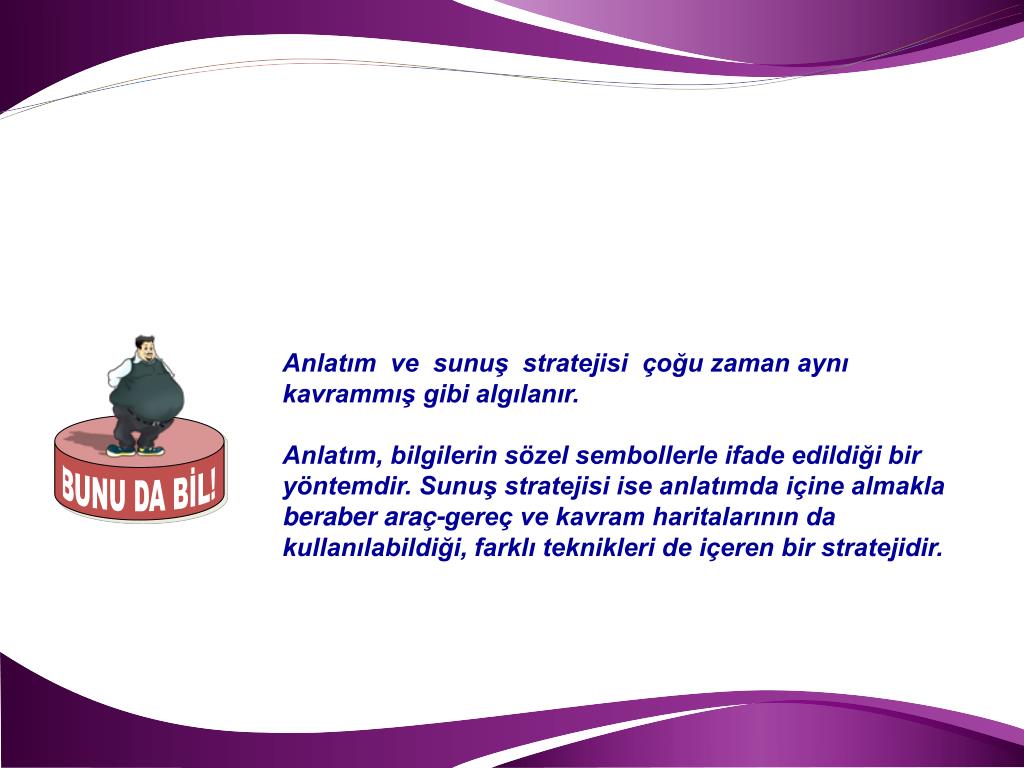 BUNU DA BİL!

Anlatım ve sunuş stratejisi çoğu zaman aynı kavrammış gibi algılanır.

Anlatım, bilgilerin sözel sembollerle ifade edildiği bir yöntemdir. Sunuş stratejisi ise anlatımda içine almakla beraber araç-gereç ve kavram haritalarının da kullanılabildiği, farklı teknikleri de içeren bir stratejidir.